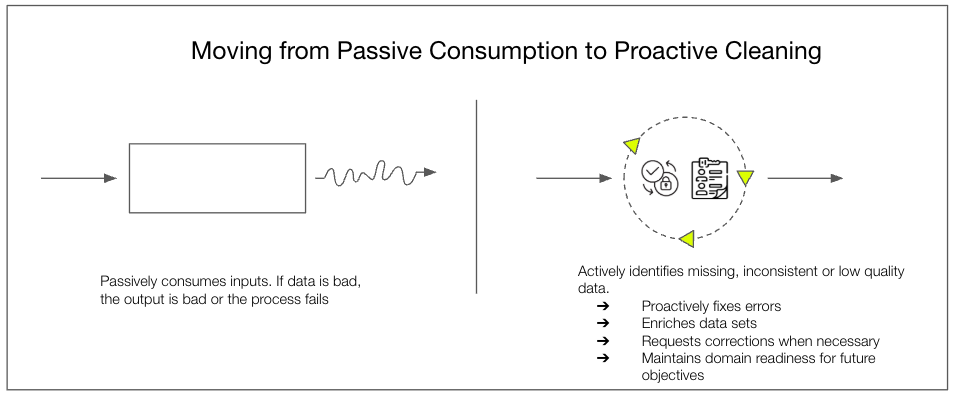 Moving from Passive Consumption to Proactive Cleaning

Passively consumes inputs. If data is bad, the output is bad or the process fails

Actively identifies missing, inconsistent or low quality data.
➔ Proactively fixes errors
➔ Enriches data sets
➔ Requests corrections when necessary
➔ Maintains domain readiness for future objectives